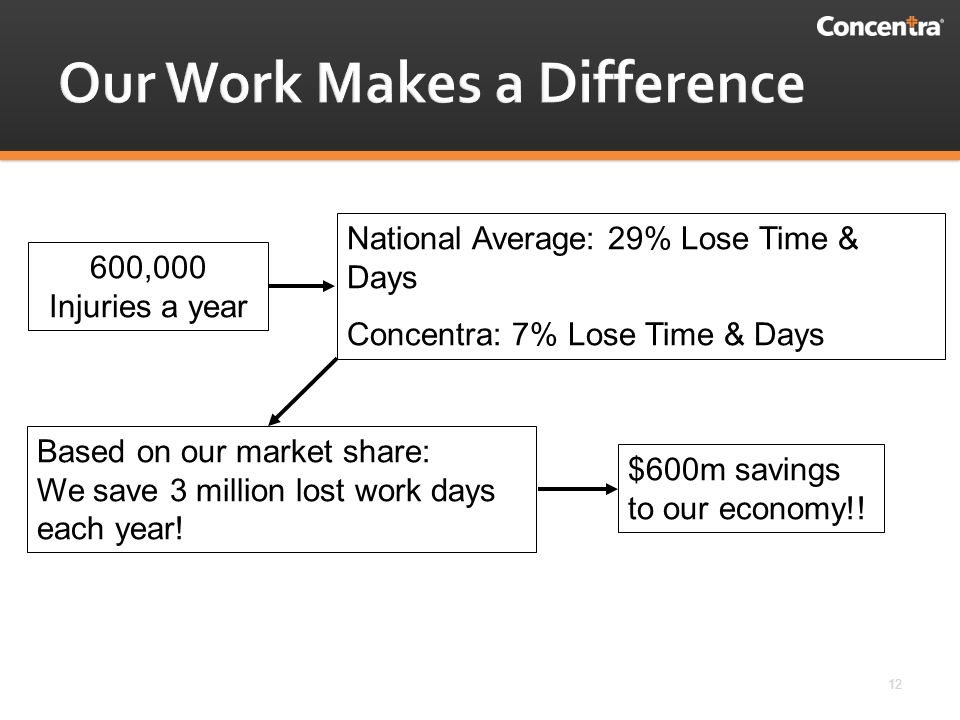 Concentra®

Our Work Makes a Difference

600,000 Injuries a year

National Average: 29% Lose Time & Days

Concentra: 7% Lose Time & Days

Based on our market share: We save 3 million lost work days each year!

\$600m savings to our economy!!

12